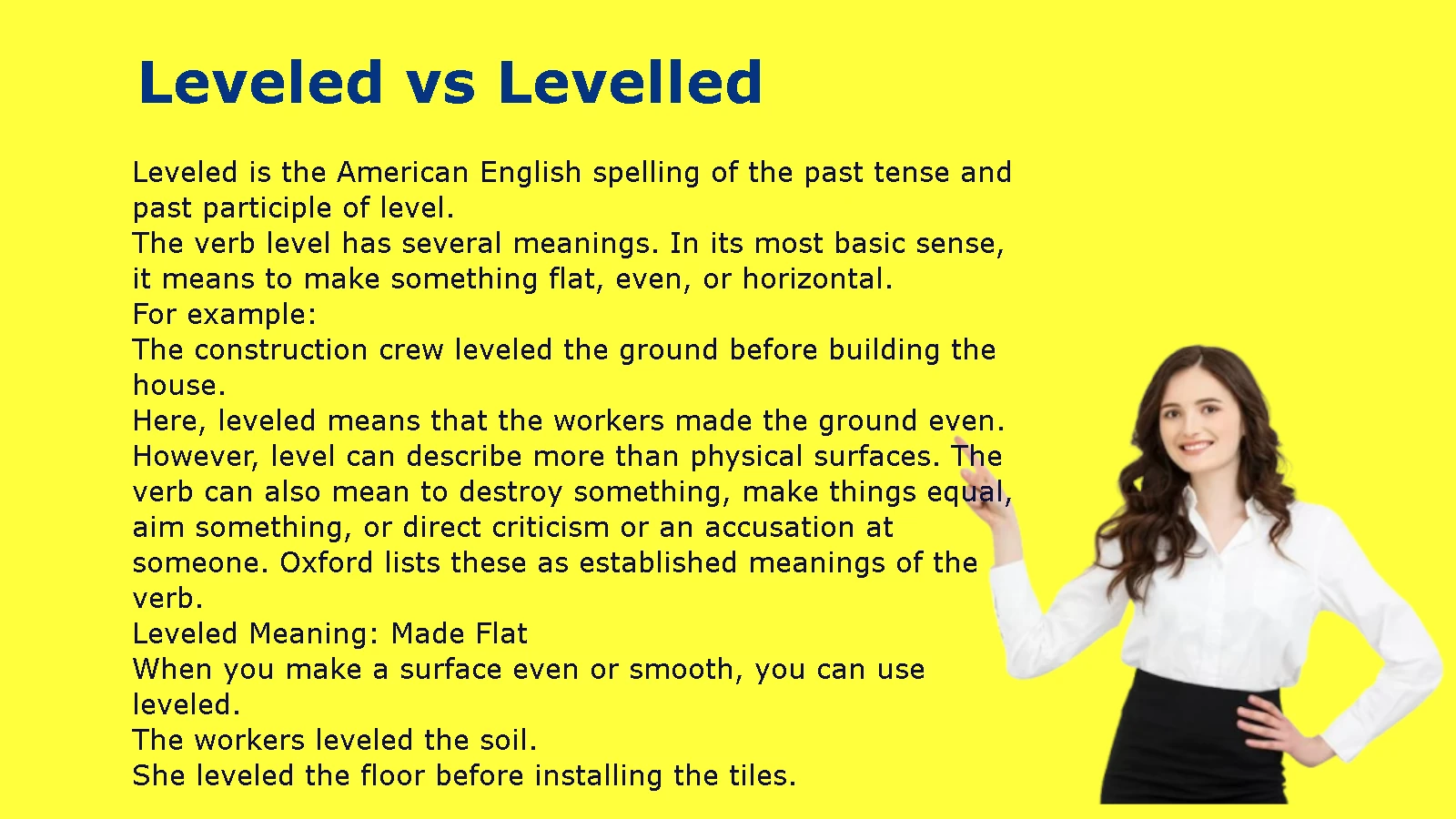 Leveled vs Levelled

Leveled is the American English spelling of the past tense and past participle of level.
The verb level has several meanings. In its most basic sense, it means to make something flat, even, or horizontal.
For example:
The construction crew leveled the ground before building the house.
Here, leveled means that the workers made the ground even.
However, level can describe more than physical surfaces. The verb can also mean to destroy something, make things equal, aim something, or direct criticism or an accusation at someone. Oxford lists these as established meanings of the verb.
Leveled Meaning: Made Flat
When you make a surface even or smooth, you can use leveled.
The workers leveled the soil.
She leveled the floor before installing the tiles.